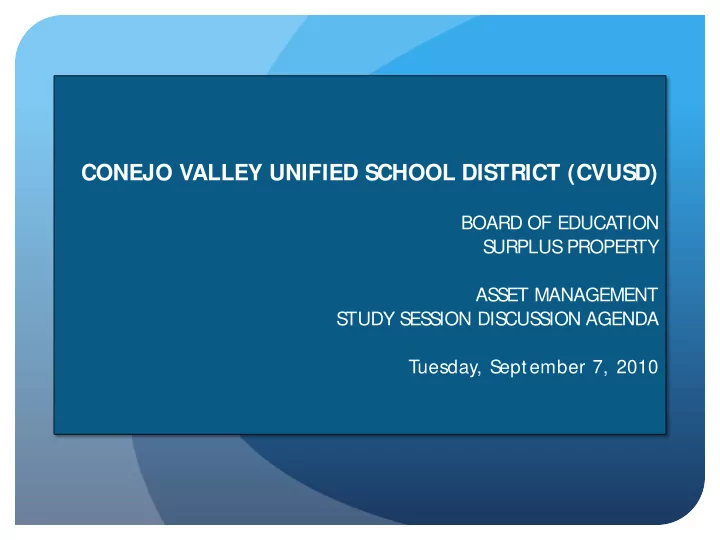 CONEJO VALLEY UNIFIED SCHOOL DISTRICT (CVUSD)

BOARD OF EDUCATION
SURPLUS PROPERTY

ASSET MANAGEMENT
STUDY SESSION DISCUSSION AGENDA

Tuesday, September 7, 2010